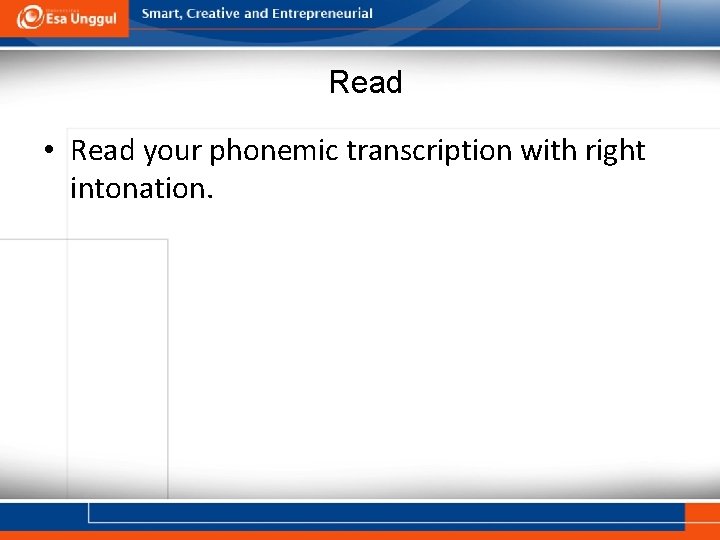 Esa Unggul

Smart, Creative and Entrepreneurial

Read

• Read your phonemic transcription with right intonation.